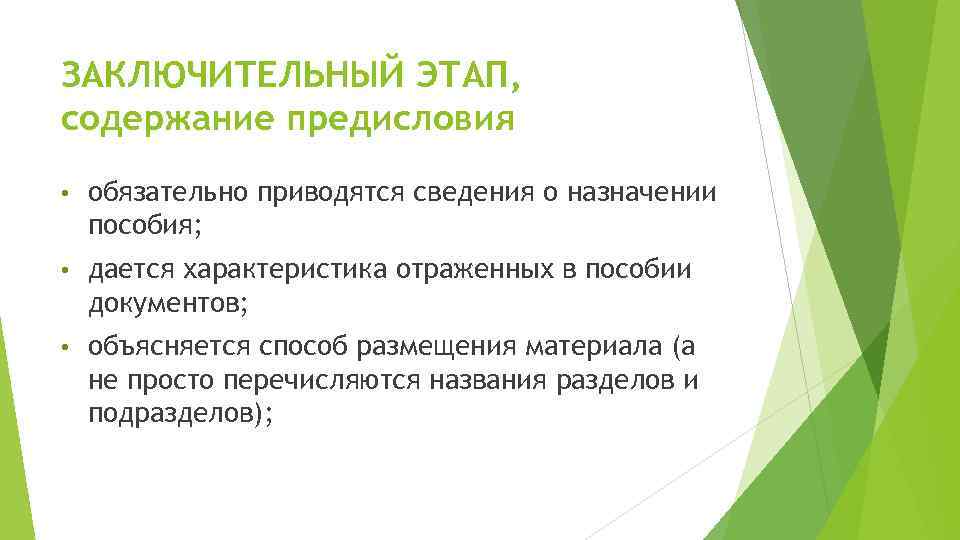 ЗАКЛЮЧИТЕЛЬНЫЙ ЭТАП, содержание предисловия

• обязательно приводятся сведения о назначении пособия;
• дается характеристика отраженных в пособии документов;
• объясняется способ размещения материала (а не просто перечисляются названия разделов и подразделов);